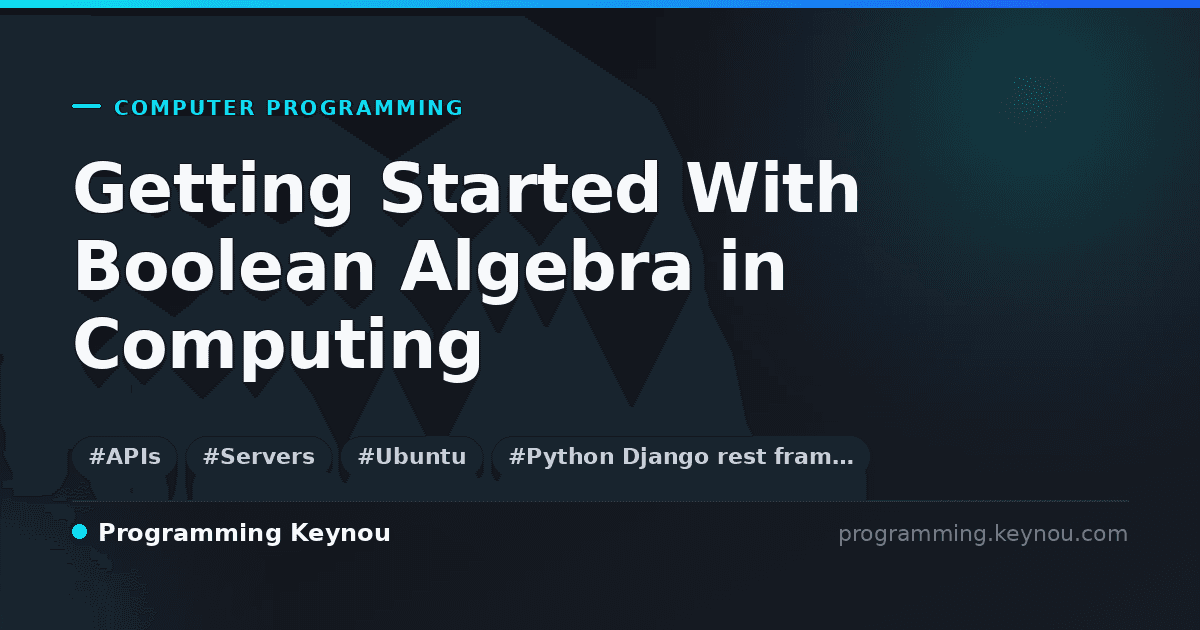 COMPUTER PROGRAMMING

Getting Started With Boolean Algebra in Computing

#APIs #Servers #Ubuntu #Python Django rest fram…

Programming Keynou

programming.keynou.com